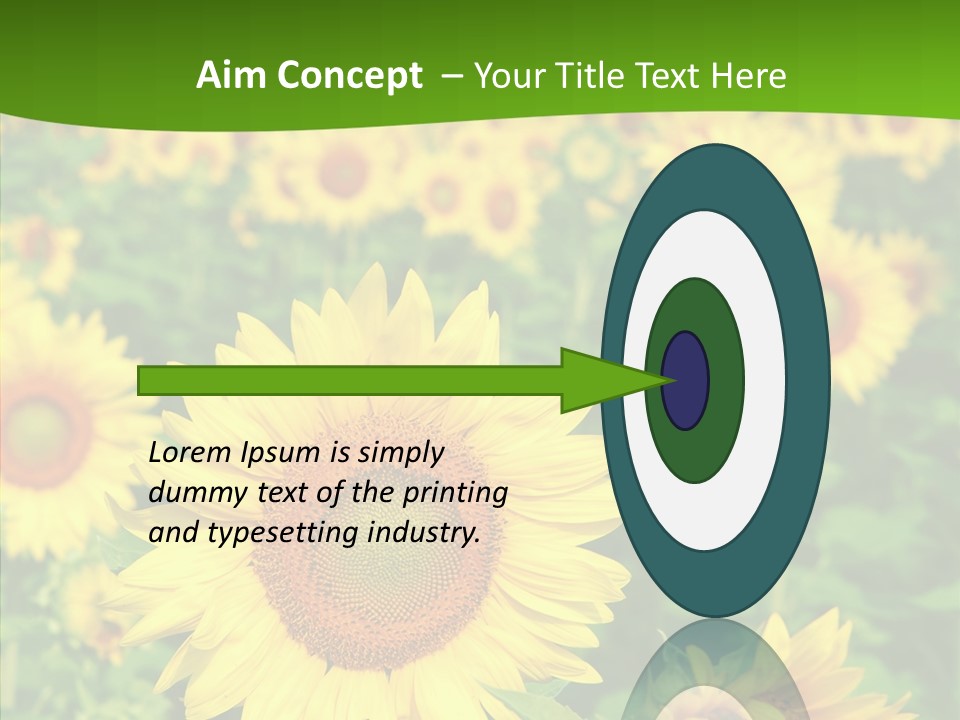 Aim Concept – Your Title Text Here

Lorem Ipsum is simply dummy text of the printing and typesetting industry.